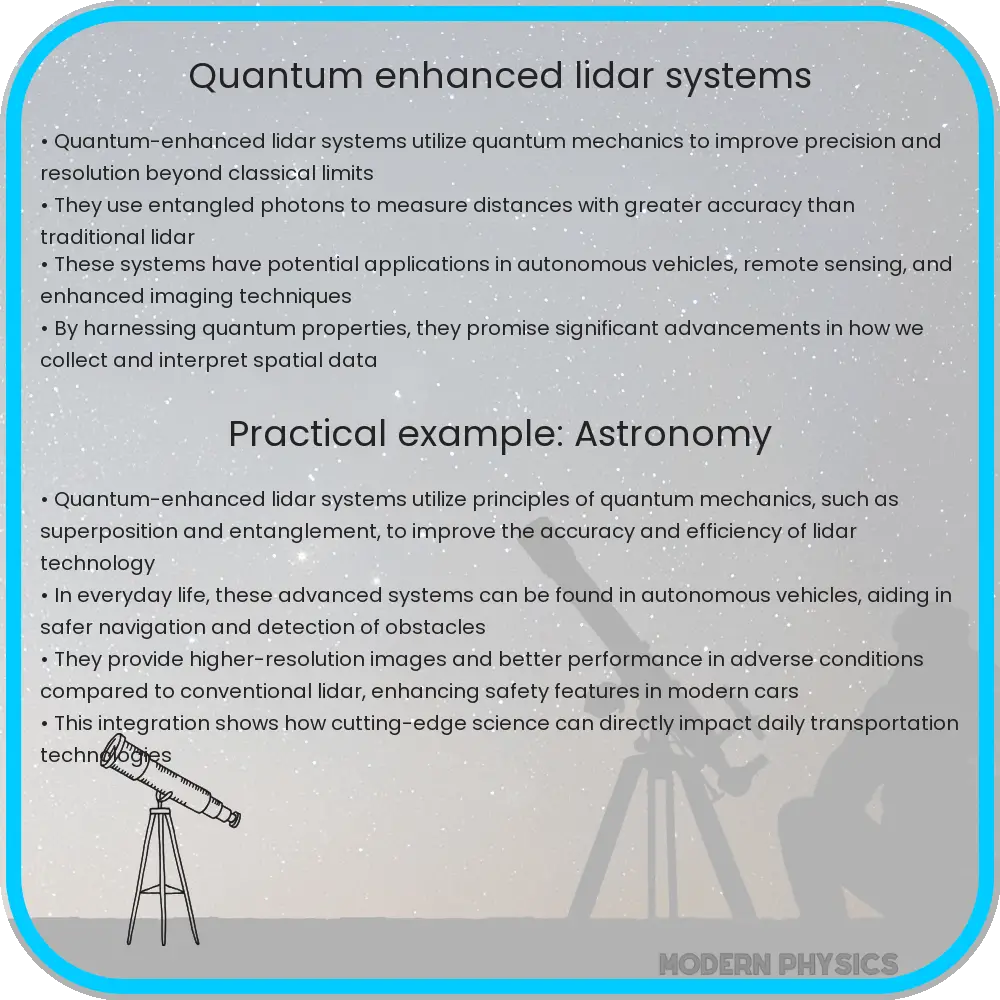 Quantum enhanced lidar systems

• Quantum-enhanced lidar systems utilize quantum mechanics to improve precision and resolution beyond classical limits
• They use entangled photons to measure distances with greater accuracy than traditional lidar
• These systems have potential applications in autonomous vehicles, remote sensing, and enhanced imaging techniques
• By harnessing quantum properties, they promise significant advancements in how we collect and interpret spatial data

Practical example: Astronomy

• Quantum-enhanced lidar systems utilize principles of quantum mechanics, such as superposition and entanglement, to improve the accuracy and efficiency of lidar technology
• In everyday life, these advanced systems can be found in autonomous vehicles, aiding in safer navigation and detection of obstacles
• They provide higher-resolution images and better performance in adverse conditions compared to conventional lidar, enhancing safety features in modern cars
• This integration shows how cutting-edge science can directly impact daily transportation technologies

MODERN PHYSICS